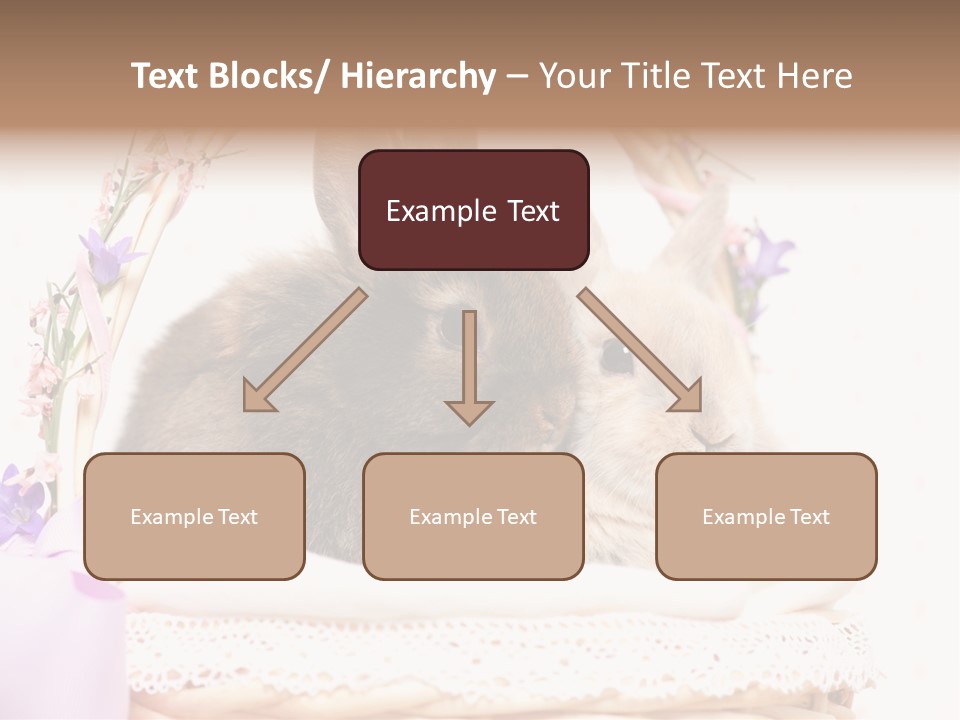 Text Blocks/ Hierarchy – Your Title Text Here

Example Text

Example Text

Example Text

Example Text